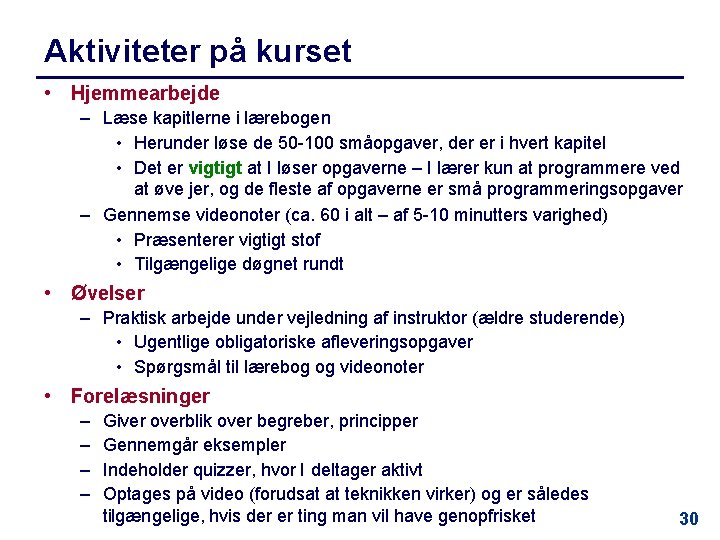 Aktiviteter på kurset

• Hjemmearbejde
– Læse kapitlerne i lærebogen
• Herunder løse de 50-100 småopgaver, der er i hvert kapitel
• Det er vigtigt at I løser opgaverne – I lærer kun at programmere ved at øve jer, og de fleste af opgaverne er små programmeringsopgaver
– Gennemse videonoter (ca. 60 i alt – af 5-10 minutters varighed)
• Præsenterer vigtigt stof
• Tilgængelige døgnet rundt

• Øvelser
– Praktisk arbejde under vejledning af instruktor (ældre studerende)
• Ugentlige obligatoriske afleveringsopgaver
• Spørgsmål til lærebog og videonoter

• Forelæsninger
– Giver overblik over begreber, principper
– Gennemgår eksempler
– Indeholder quizzer, hvor I deltager aktivt
– Optages på video (forudsat at teknikken virker) og er således tilgængelige, hvis der er ting man vil have genopfrisket

30